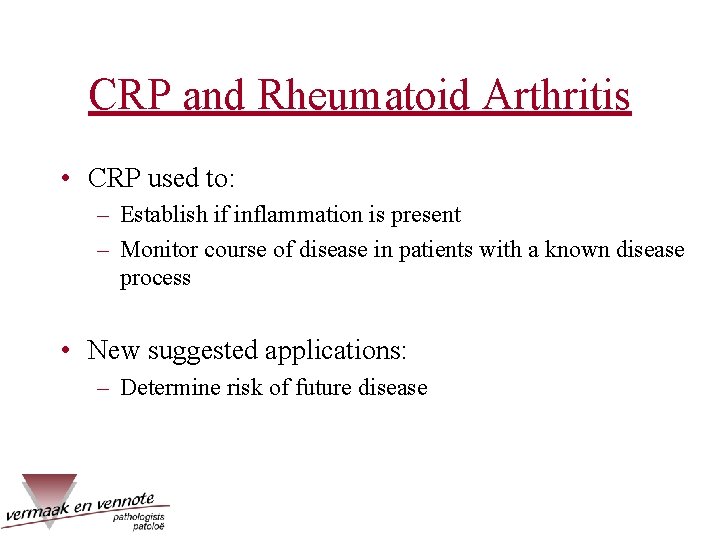 CRP and Rheumatoid Arthritis

• CRP used to:
– Establish if inflammation is present
– Monitor course of disease in patients with a known disease process

• New suggested applications:
– Determine risk of future disease

vermaak en vennote
pathologists
patoloë